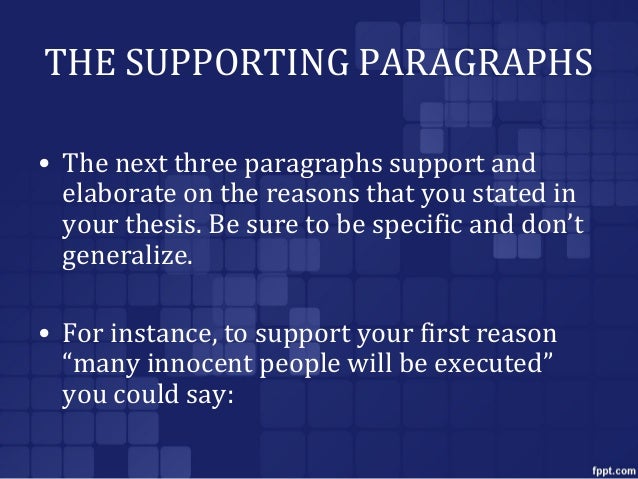 THE SUPPORTING PARAGRAPHS

• The next three paragraphs support and elaborate on the reasons that you stated in your thesis. Be sure to be specific and don't generalize.

• For instance, to support your first reason "many innocent people will be executed" you could say:

fppt.com